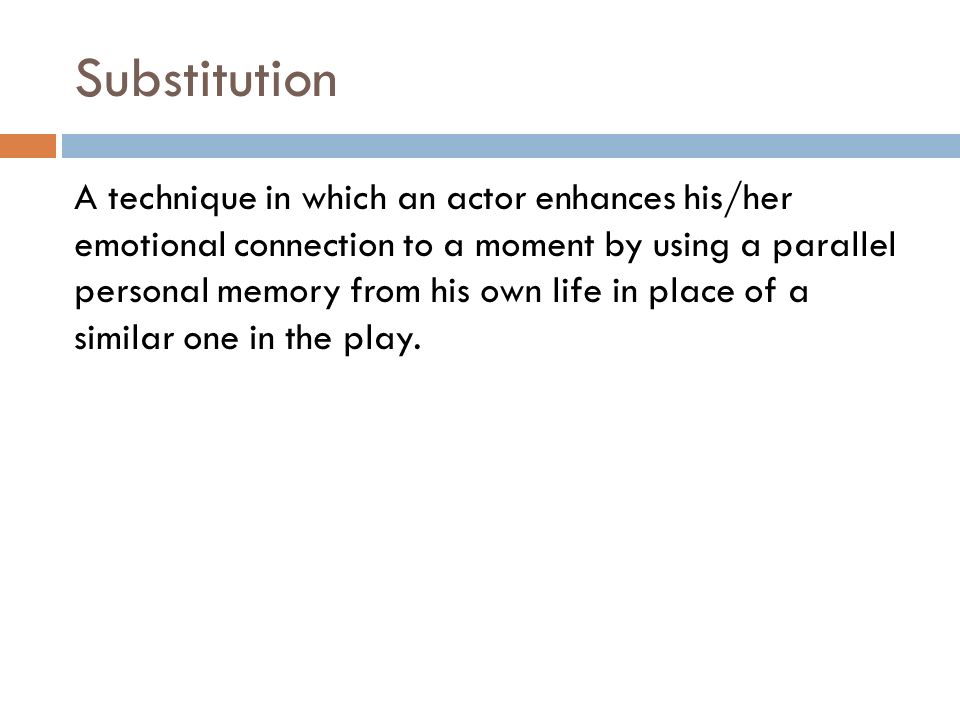 Substitution

A technique in which an actor enhances his/her emotional connection to a moment by using a parallel personal memory from his own life in place of a similar one in the play.